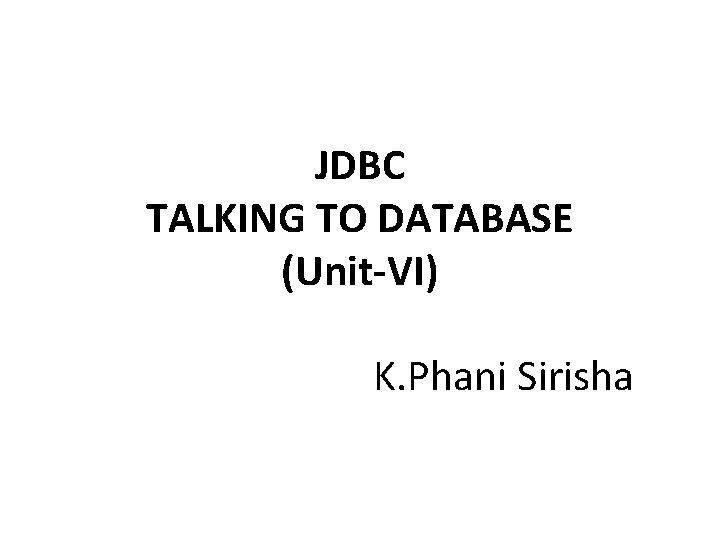 JDBC
TALKING TO DATABASE
(Unit-VI)

K.Phani Sirisha